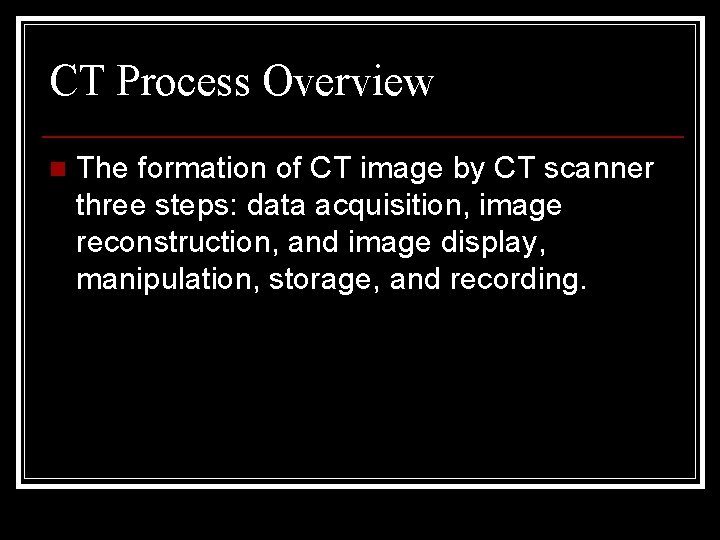 CT Process Overview

The formation of CT image by CT scanner three steps: data acquisition, image reconstruction, and image display, manipulation, storage, and recording.